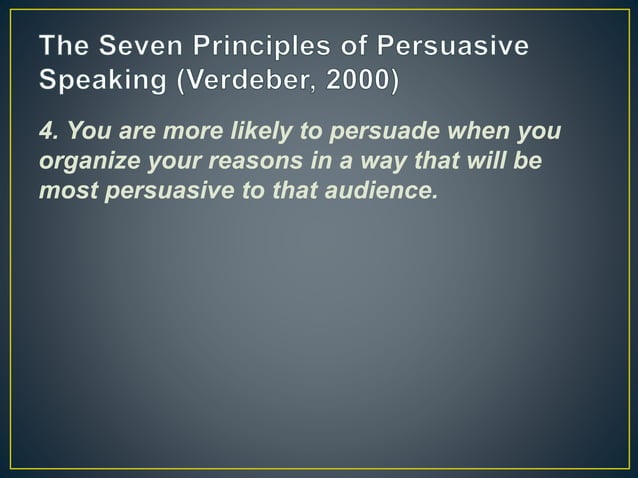 The Seven Principles of Persuasive Speaking (Verdeber, 2000)

4. You are more likely to persuade when you organize your reasons in a way that will be most persuasive to that audience.